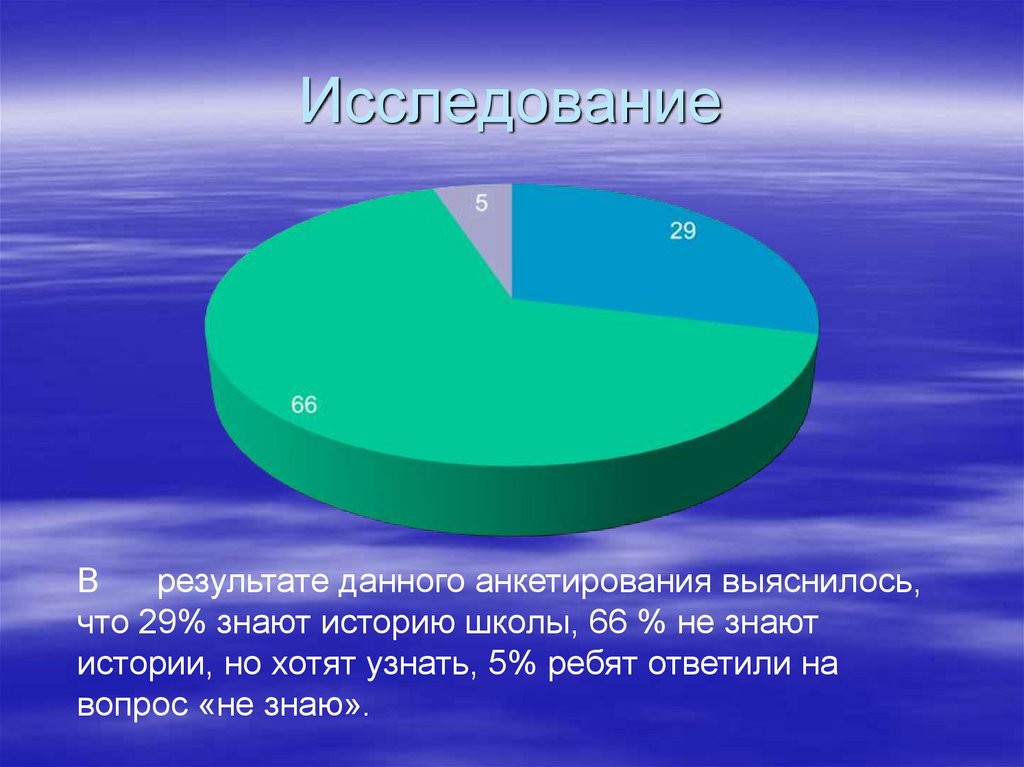 Исследование

5

29

66

В результате данного анкетирования выяснилось, что 29% знают историю школы, 66 % не знают истории, но хотят узнать, 5% ребят ответили на вопрос «не знаю».